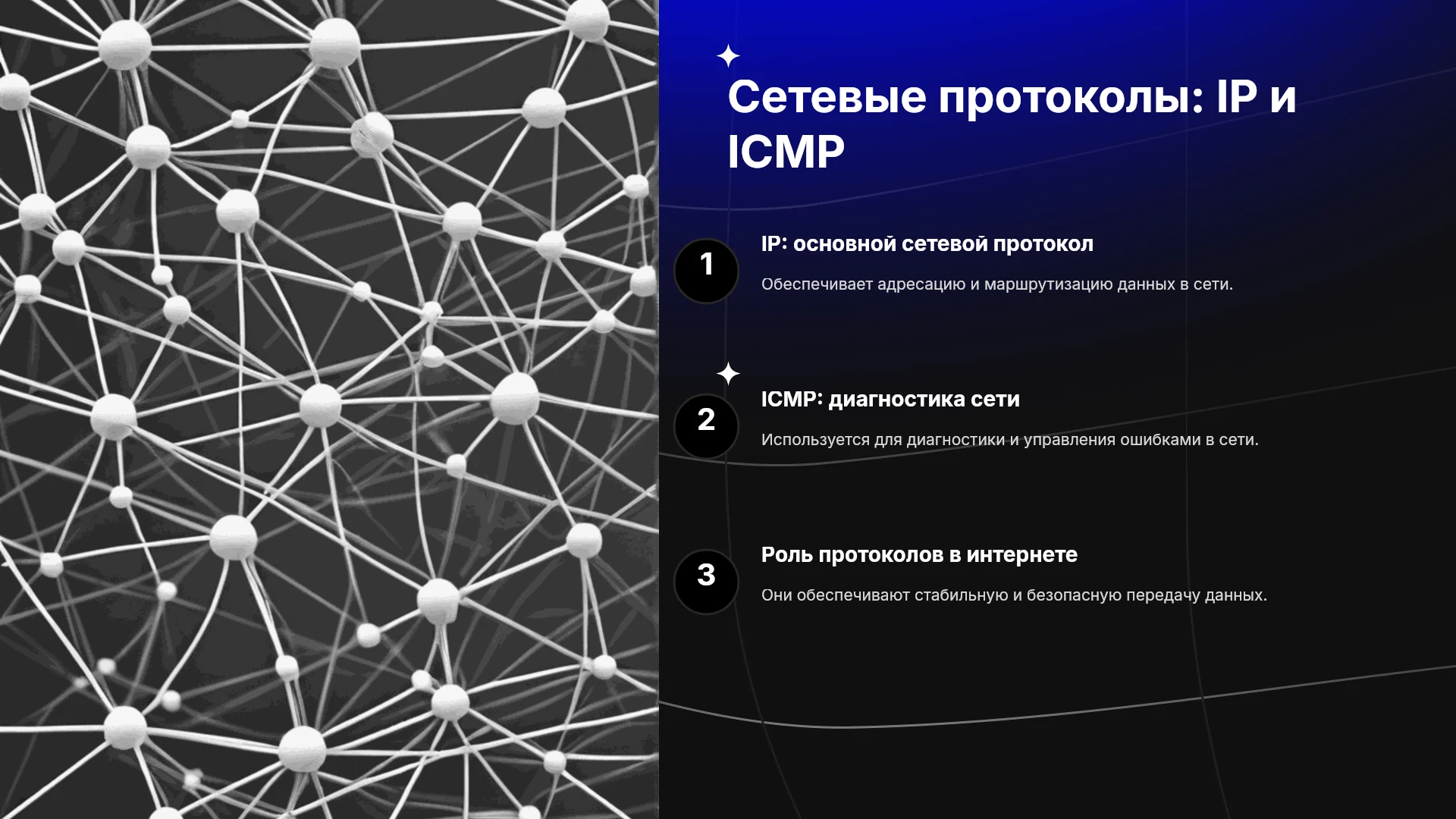 Сетевые протоколы: IP и ICMP

1

IP: основной сетевой протокол

Обеспечивает адресацию и маршрутизацию данных в сети.

2

ICMP: диагностика сети

Используется для диагностики и управления ошибками в сети.

3

Роль протоколов в интернете

Они обеспечивают стабильную и безопасную передачу данных.